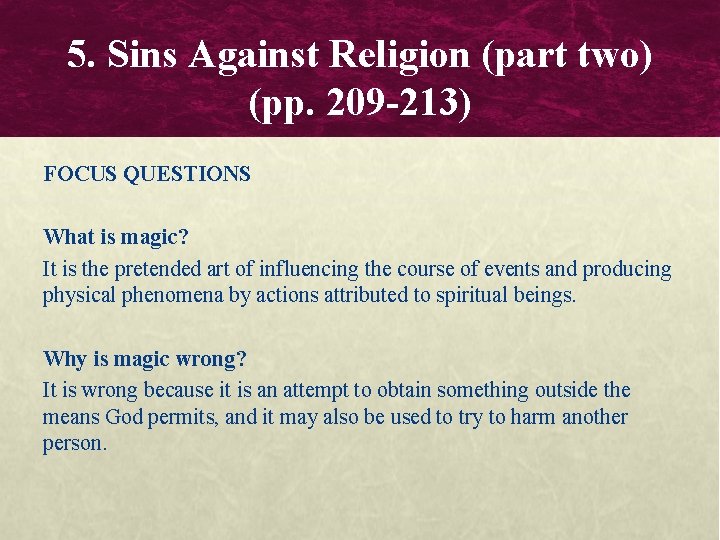 5. Sins Against Religion (part two) (pp. 209-213)

FOCUS QUESTIONS

What is magic?

It is the pretended art of influencing the course of events and producing physical phenomena by actions attributed to spiritual beings.

Why is magic wrong?

It is wrong because it is an attempt to obtain something outside the means God permits, and it may also be used to try to harm another person.